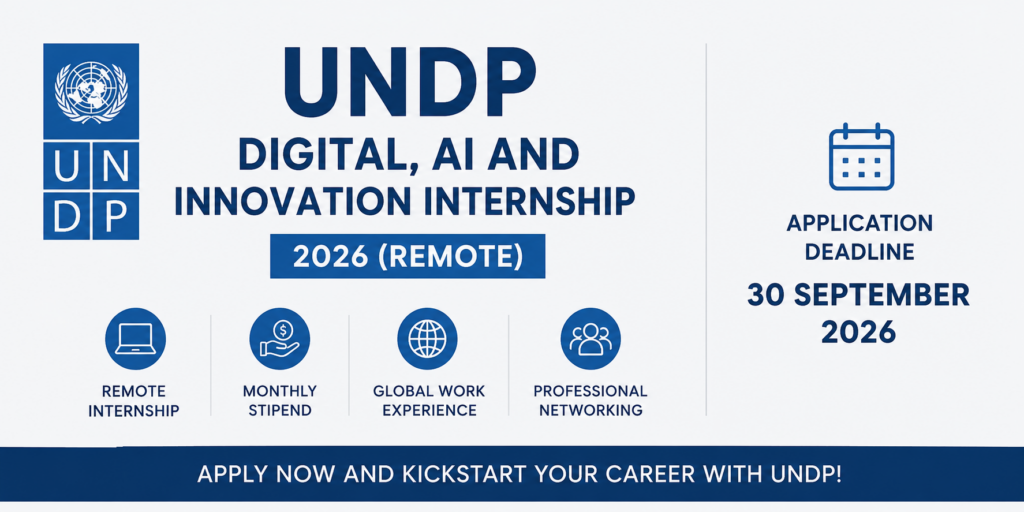 U N
D P

UNDP

DIGITAL, AI AND INNOVATION INTERNSHIP

2026 (REMOTE)

REMOTE INTERNSHIP

MONTHLY STIPEND

GLOBAL WORK EXPERIENCE

PROFESSIONAL NETWORKING

APPLICATION DEADLINE

30 SEPTEMBER 2026

APPLY NOW AND KICKSTART YOUR CAREER WITH UNDP!